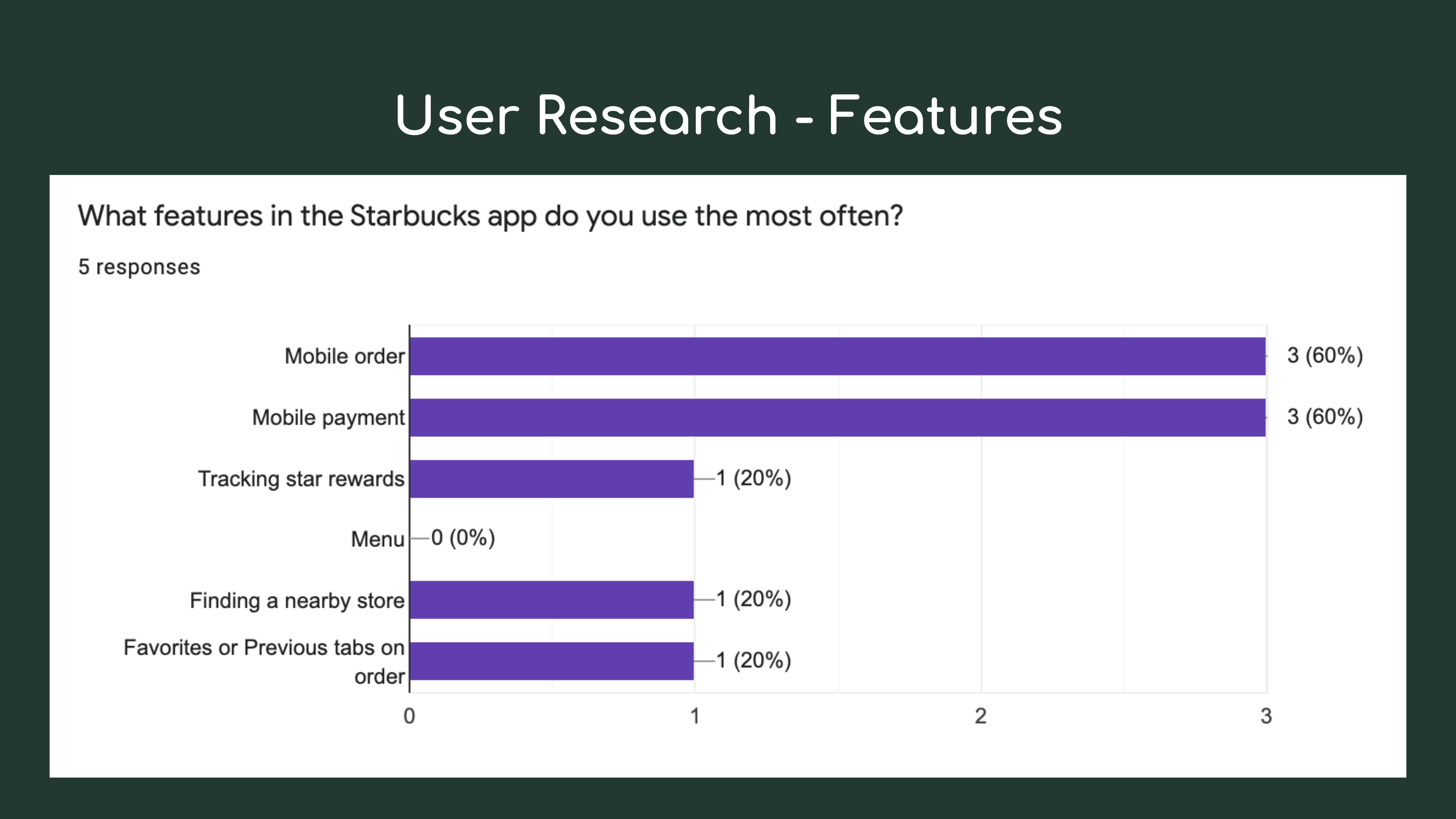 User Research - Features

What features in the Starbucks app do you use the most often?

5 responses

Mobile order 3 (60%)

Mobile payment 3 (60%)

Tracking star rewards 1 (20%)

Menu 0 (0%)

Finding a nearby store 1 (20%)

Favorites or Previous tabs on order 1 (20%)

0 1 2 3